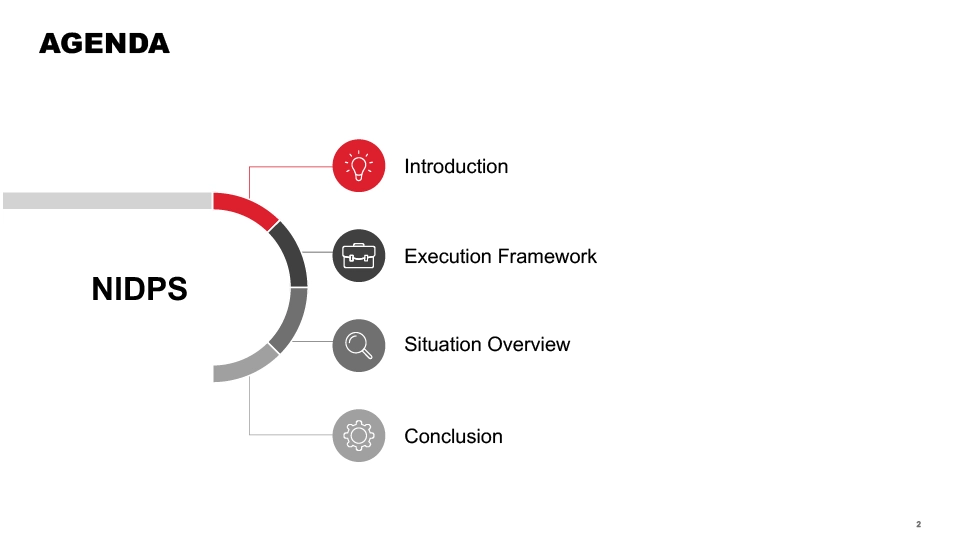 AGENDA

NIDPS

Introduction

Execution Framework

Situation Overview

Conclusion

2